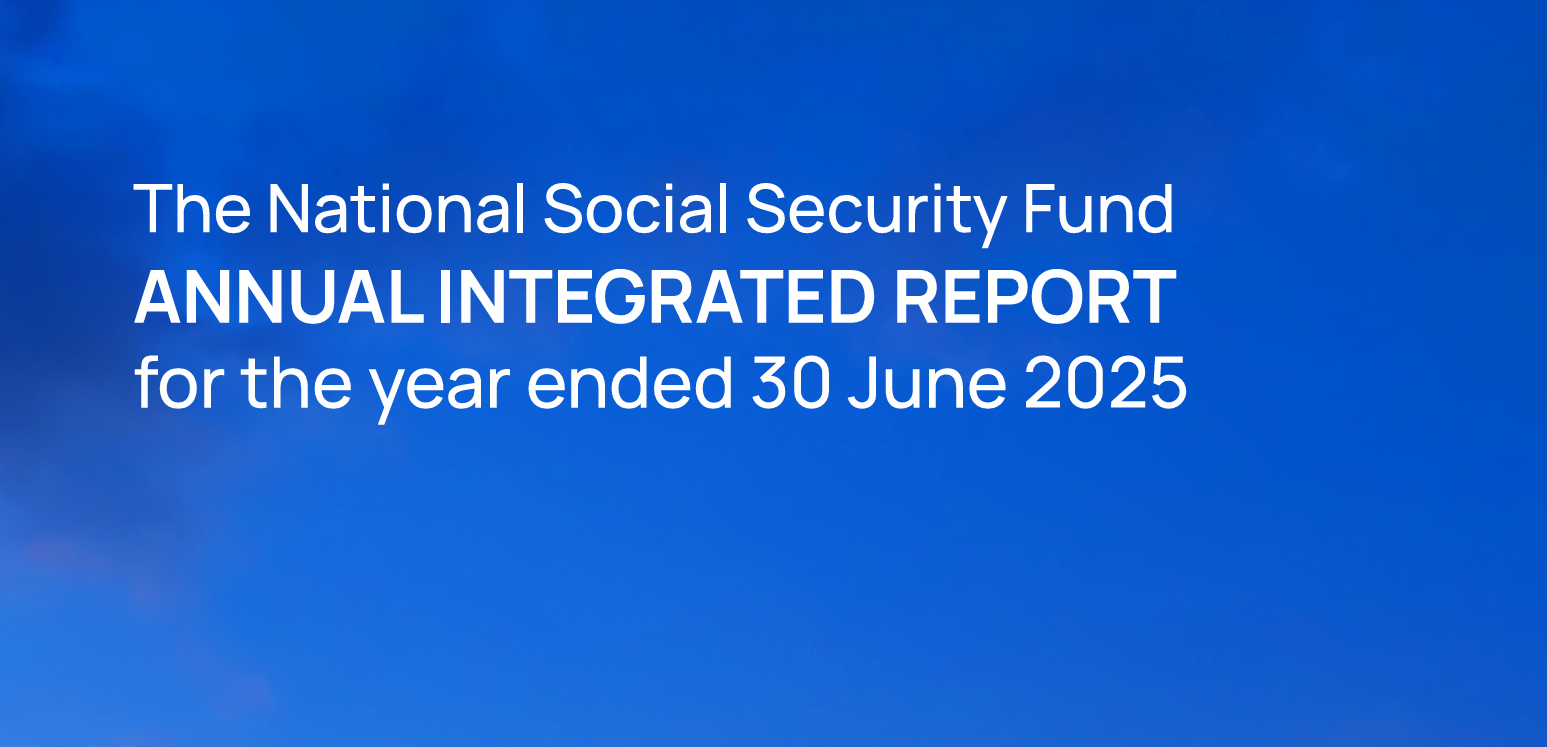 The National Social Security Fund
ANNUAL INTEGRATED REPORT
for the year ended 30 June 2025